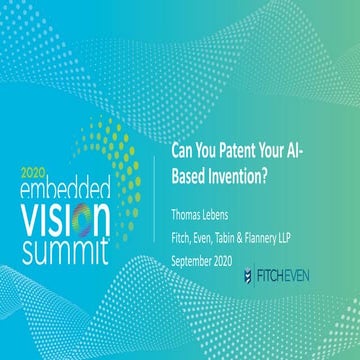 2020 embedded VISION summit

Can You Patent Your AI-Based Invention?

Thomas Lebens

Fitch, Even, Tabin & Flannery LLP

September 2020

FITCHEVEN